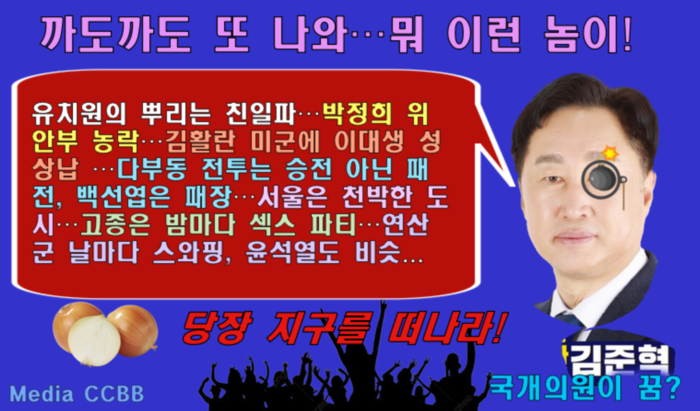 까도까도 또 나와…뭐 이런 놈이!

유치원의 뿌리는 친일파…박정희 위안부 농락…김활란 미군에 이대생 성상납 …다부동 전투는 승전 아닌 패전, 백선엽은 패장…서울은 천박한 도시…고종은 밤마다 섹스 파티…연산군 날마다 스와핑, 윤석열도 비슷…

당장 지구를 떠나라!

김준혁

국개의원이 꿈?

Media CCBB